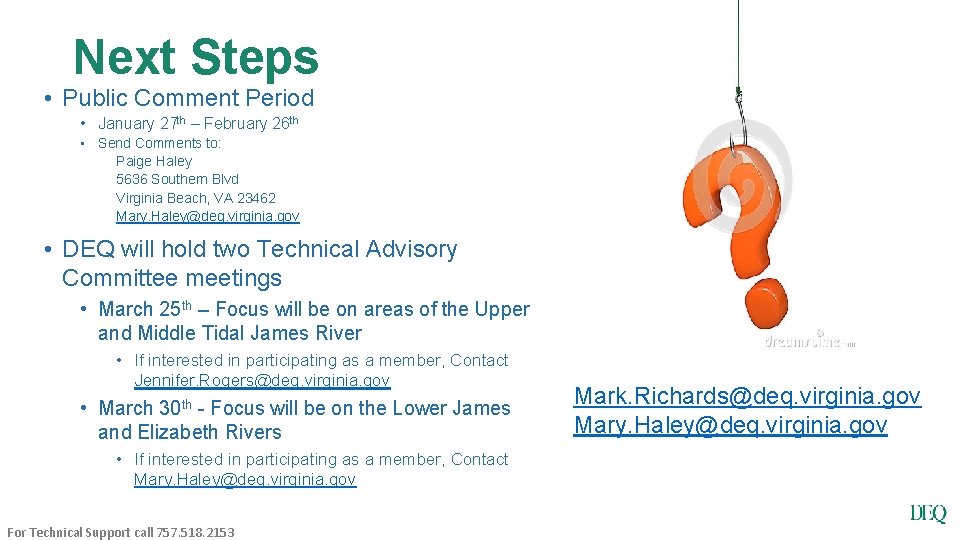 Next Steps

• Public Comment Period

• January 27th – February 26th

• Send Comments to:
Paige Haley
5636 Southern Blvd
Virginia Beach, VA 23462
Mary.Haley@deq.virginia.gov

• DEQ will hold two Technical Advisory Committee meetings

• March 25th – Focus will be on areas of the Upper and Middle Tidal James River

• If interested in participating as a member, Contact Jennifer.Rogers@deq.virginia.gov

• March 30th - Focus will be on the Lower James and Elizabeth Rivers

• If interested in participating as a member, Contact Mary.Haley@deq.virginia.gov

dreamstime.com

Mark.Richards@deq.virginia.gov
Mary.Haley@deq.virginia.gov

For Technical Support call 757.518.2153

DEQ